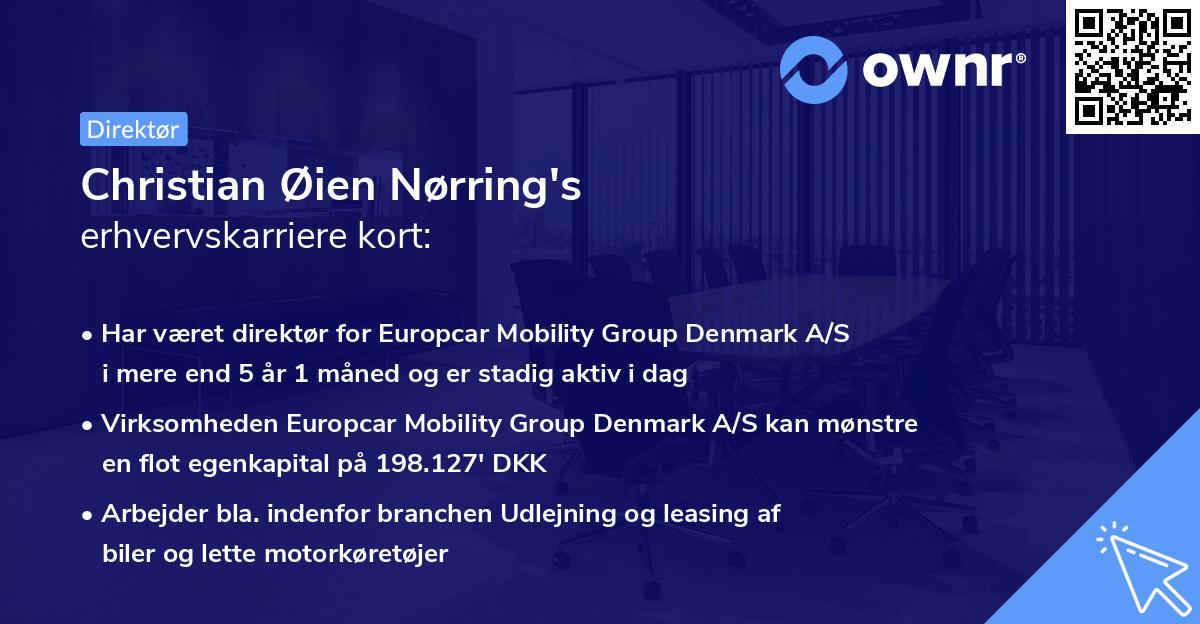 ownr®

Direktør

Christian Øien Nørring's
erhvervskarriere kort:

• Har været direktør for Europcar Mobility Group Denmark A/S i mere end 5 år 1 måned og er stadig aktiv i dag

• Virksomheden Europcar Mobility Group Denmark A/S kan mønstre en flot egenkapital på 198.127' DKK

• Arbejder bla. indenfor branchen Udlejning og leasing af biler og lette motorkøretøjer